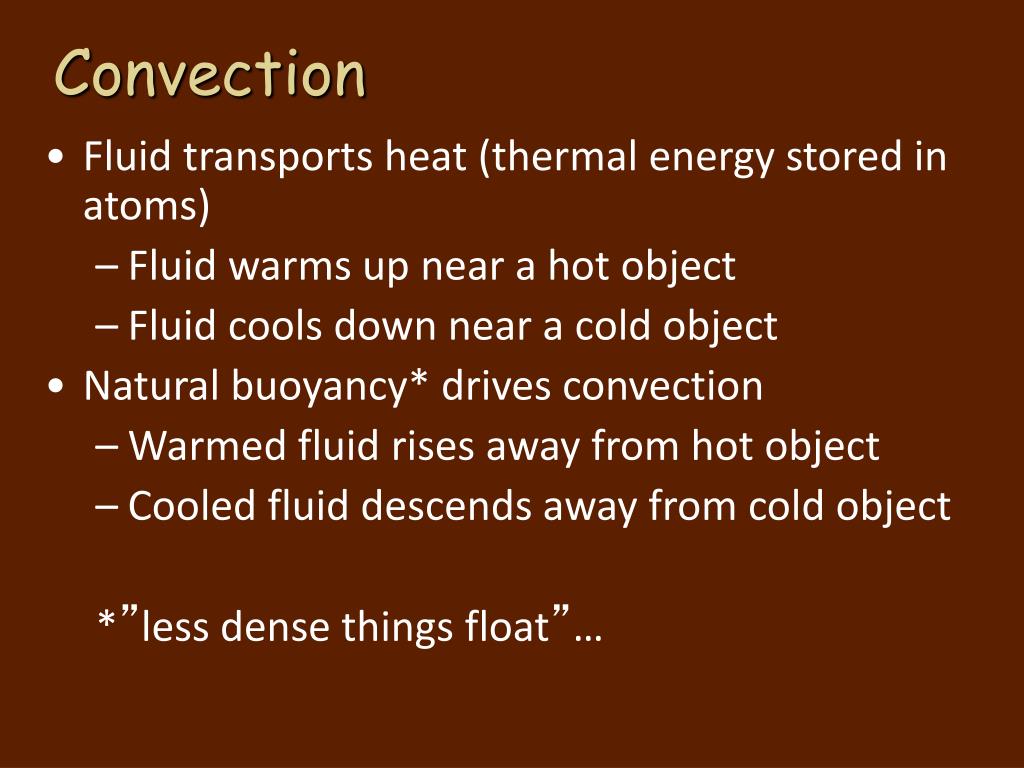 Convection

• Fluid transports heat (thermal energy stored in atoms)
– Fluid warms up near a hot object
– Fluid cools down near a cold object
• Natural buoyancy* drives convection
– Warmed fluid rises away from hot object
– Cooled fluid descends away from cold object

*”less dense things float”…